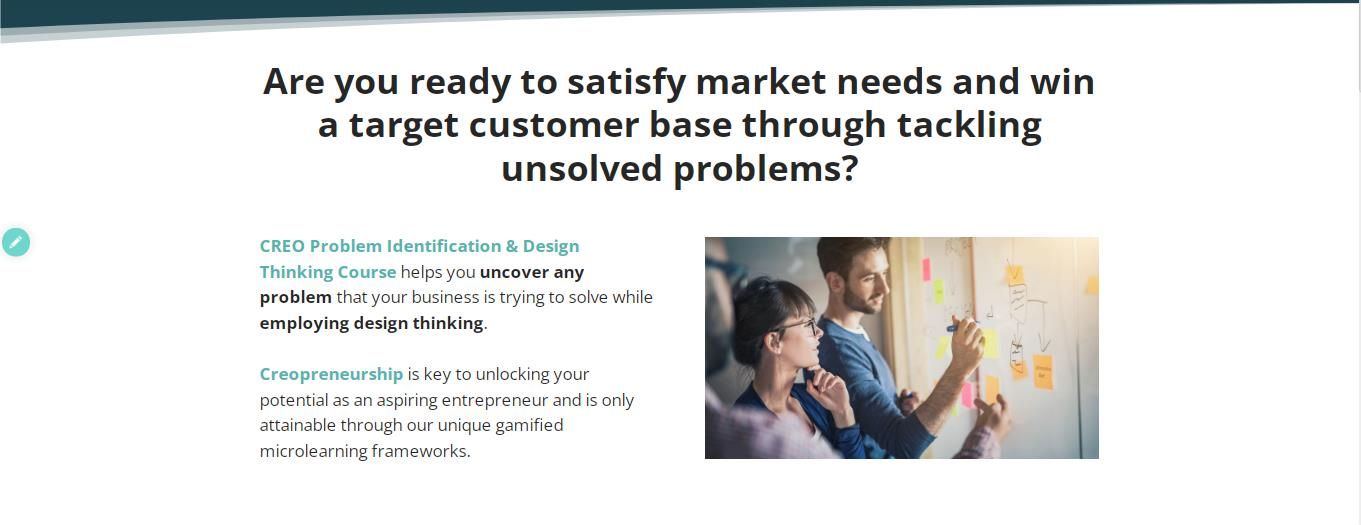 Are you ready to satisfy market needs and win a target customer base through tackling unsolved problems?

CREO Problem Identification & Design Thinking Course helps you uncover any problem that your business is trying to solve while employing design thinking.

Creopreneurship is key to unlocking your potential as an aspiring entrepreneur and is only attainable through our unique gamified microlearning frameworks.